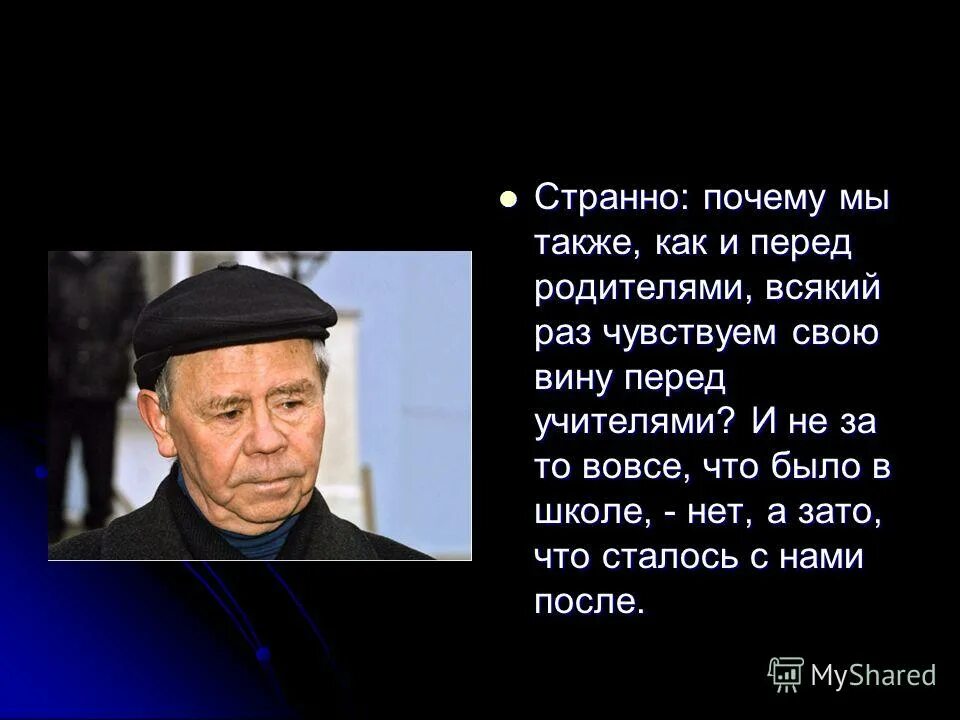 Странно: почему мы также, как и перед родителями, всякий раз чувствуем свою вину перед учителями? И не за то вовсе, что было в школе, - нет, а зато, что сталось с нами после.

MyShared